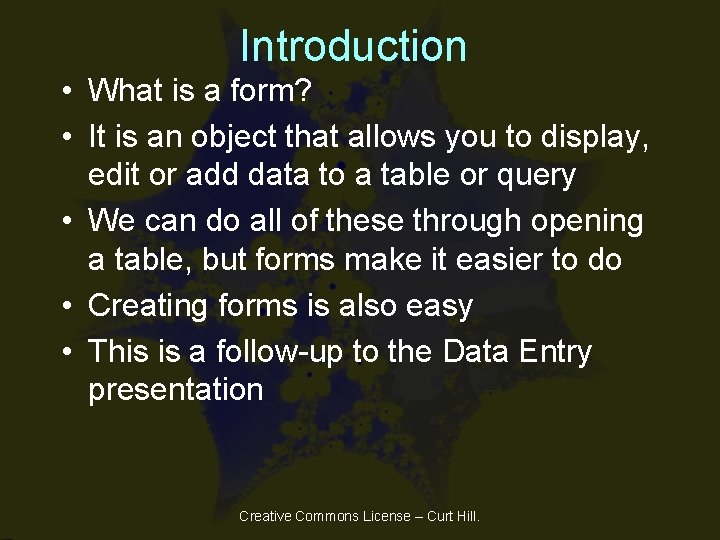 Introduction

• What is a form?
• It is an object that allows you to display, edit or add data to a table or query
• We can do all of these through opening a table, but forms make it easier to do
• Creating forms is also easy
• This is a follow-up to the Data Entry presentation

Creative Commons License – Curt Hill.